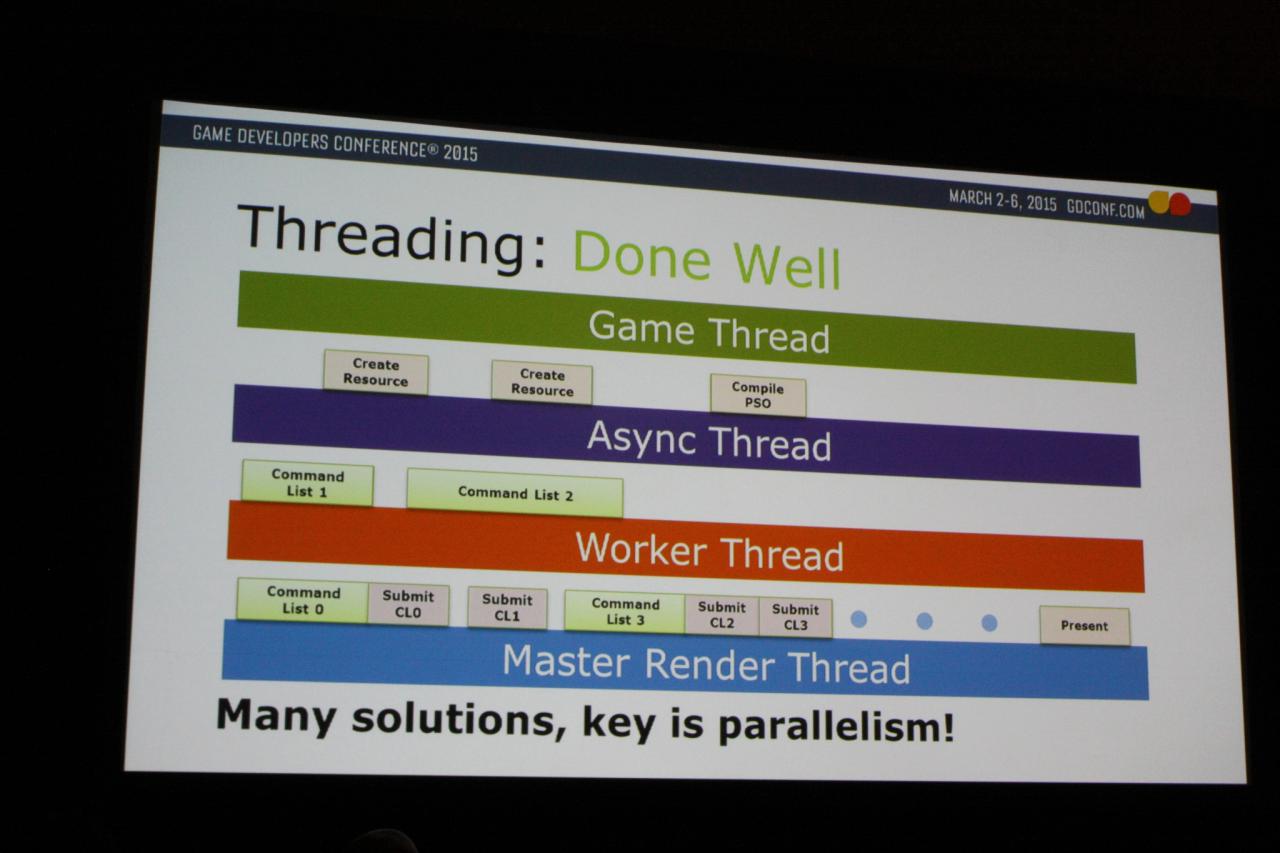 GAME DEVELOPERS CONFERENCE® 2015

MARCH 2-6, 2015 GDCONF.COM

Threading: Done Well

Game Thread

Create Resource

Create Resource

Compile PSO

Async Thread

Command List 1

Command List 2

Worker Thread

Command List 0

Submit CL0

Submit CL1

Command List 3

Submit CL2

Submit CL3

Present

Master Render Thread

Many solutions, key is parallelism!